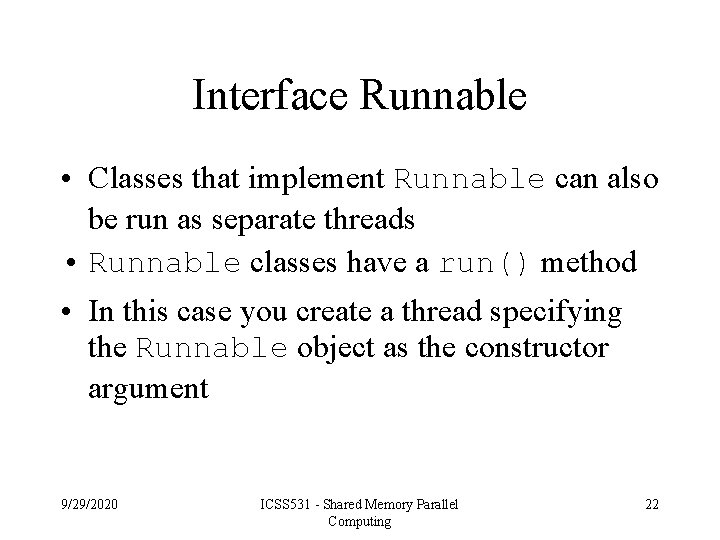 Interface Runnable

• Classes that implement Runnable can also be run as separate threads

• Runnable classes have a run() method

• In this case you create a thread specifying the Runnable object as the constructor argument

9/29/2020

ICSS531 - Shared Memory Parallel Computing

22